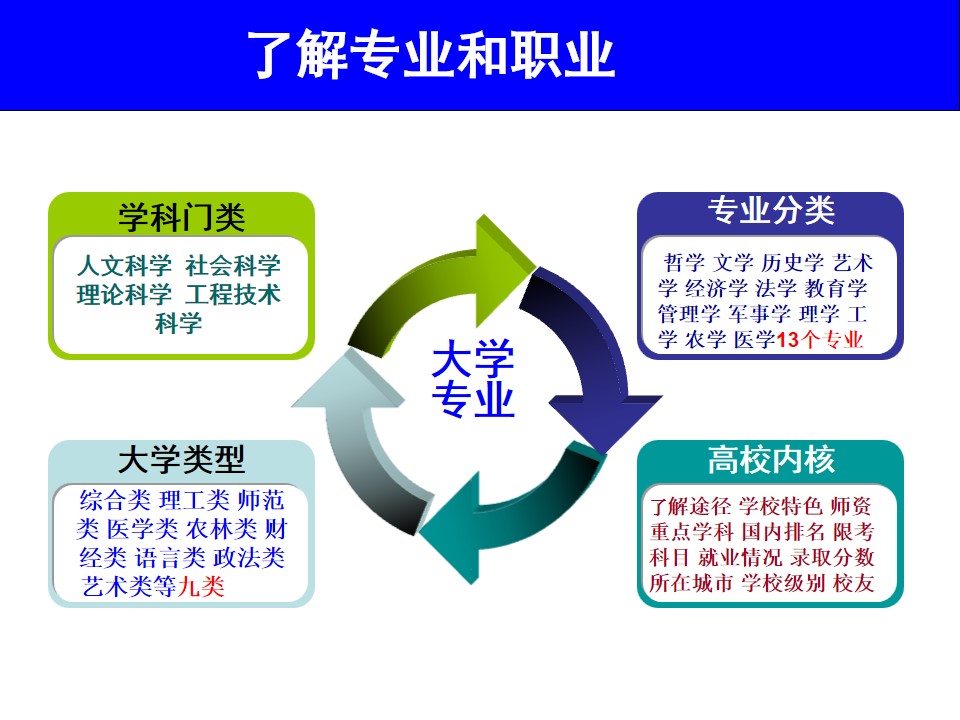 了解专业和职业

学科门类

人文科学 社会科学 理论科学 工程技术 科学

专业分类

哲学 文学 历史学 艺术学 经济学 法学 教育学 管理学 军事学 理学 工学 农学 医学13个专业

大学专业

大学类型

综合类 理工类 师范类 医学类 农林类 财经类 语言类 政法类 艺术类等九类

高校内核

了解途径 学校特色 师资 重点学科 国内排名 限考科目 就业情况 录取分数 所在城市 学校级别 校友